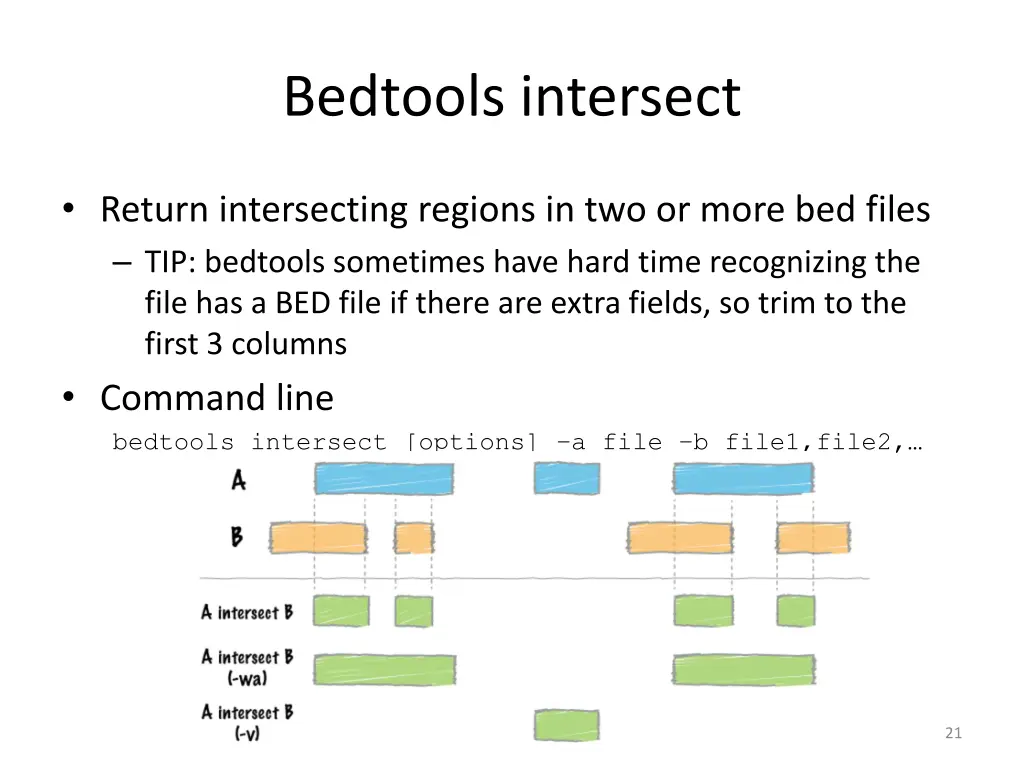 Bedtools intersect

• Return intersecting regions in two or more bed files
– TIP: bedtools sometimes have hard time recognizing the file has a BED file if there are extra fields, so trim to the first 3 columns

• Command line
bedtools intersect [options] –a file –b file1,file2,…

A

B

A intersect B

A intersect B (-wa)

A intersect B (-v)

21